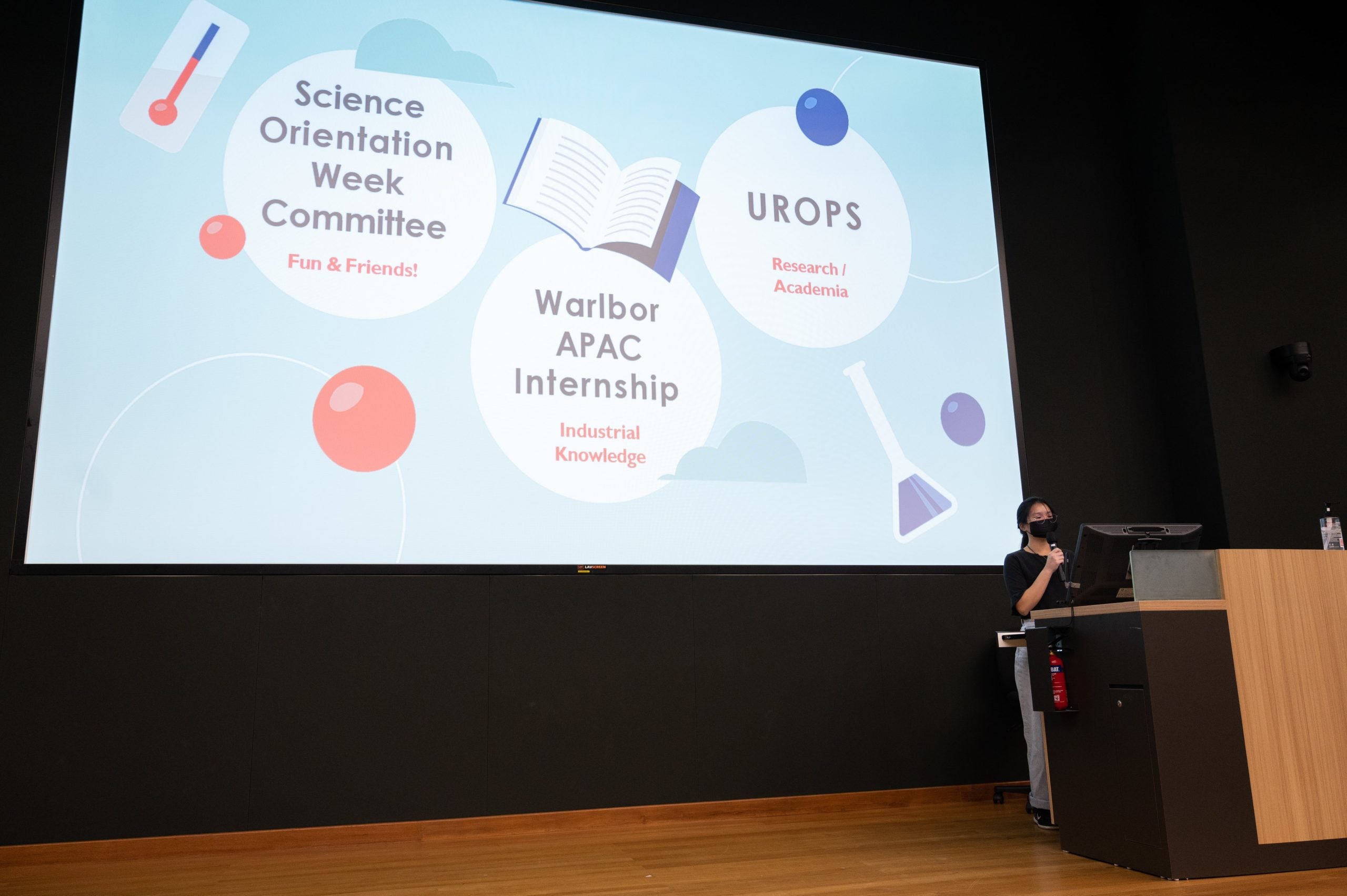 Science Orientation Week Committee

Fun & Friends!

Warlbor APAC Internship

Industrial Knowledge

UROPS

Research / Academia

LAVSCREEN